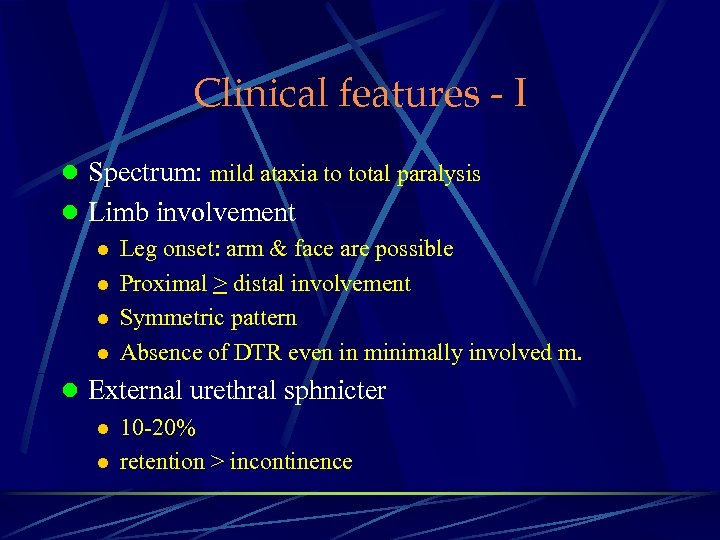 Clinical features - I

- Spectrum: mild ataxia to total paralysis
- Limb involvement
  - Leg onset: arm & face are possible
  - Proximal $\geq$ distal involvement
  - Symmetric pattern
  - Absence of DTR even in minimally involved m.
- External urethral sphnicter
  - 10-20%
  - retention > incontinence